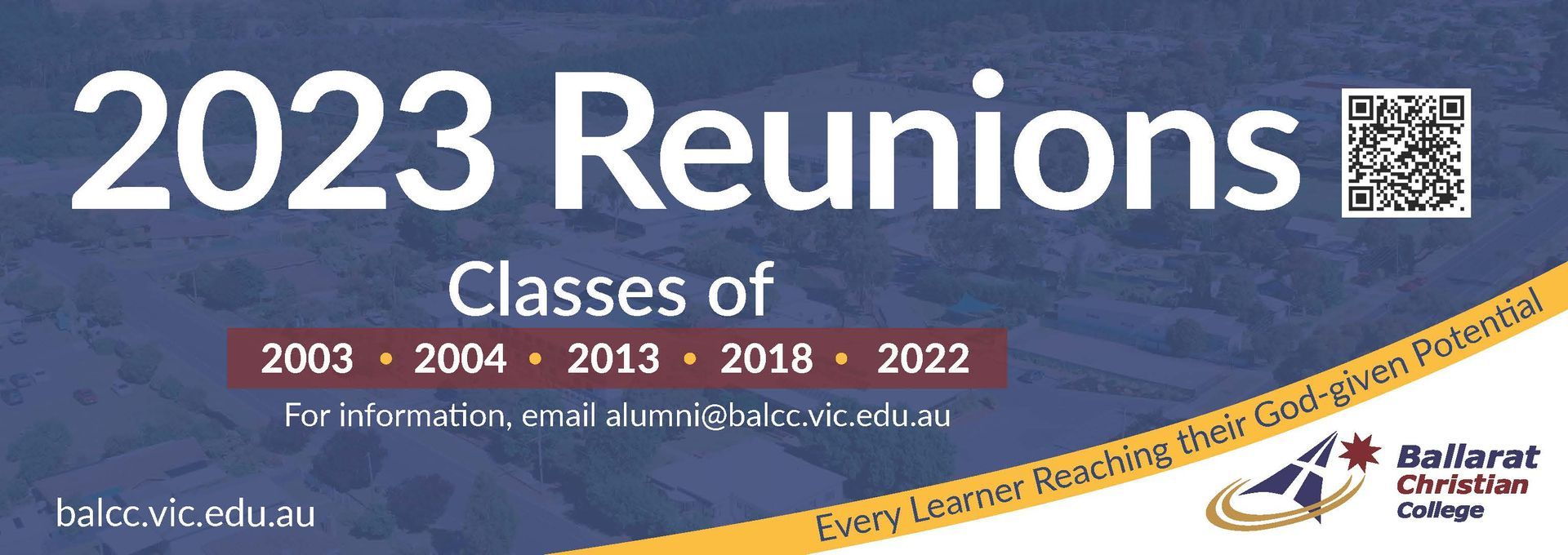 2023 Reunions

Classes of

2003 • 2004 • 2013 • 2018 • 2022

For information, email alumni@balcc.vic.edu.au

balcc.vic.edu.au

Every Learner Reaching their God-given Potential

Ballarat Christian College